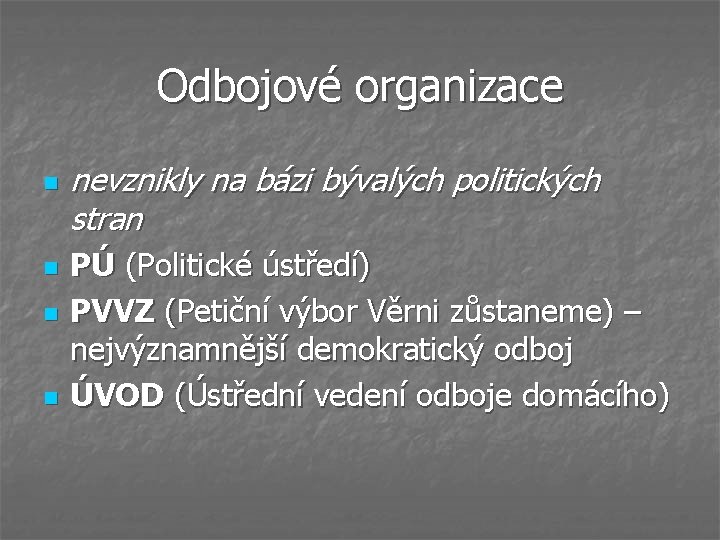 Odbojové organizace

- nevznikly na bázi bývalých politických stran
- PÚ (Politické ústředí)
- PVVZ (Petiční výbor Věrni zůstaneme) – nejvýznamnější demokratický odboj
- ÚVOD (Ústřední vedení odboje domácího)